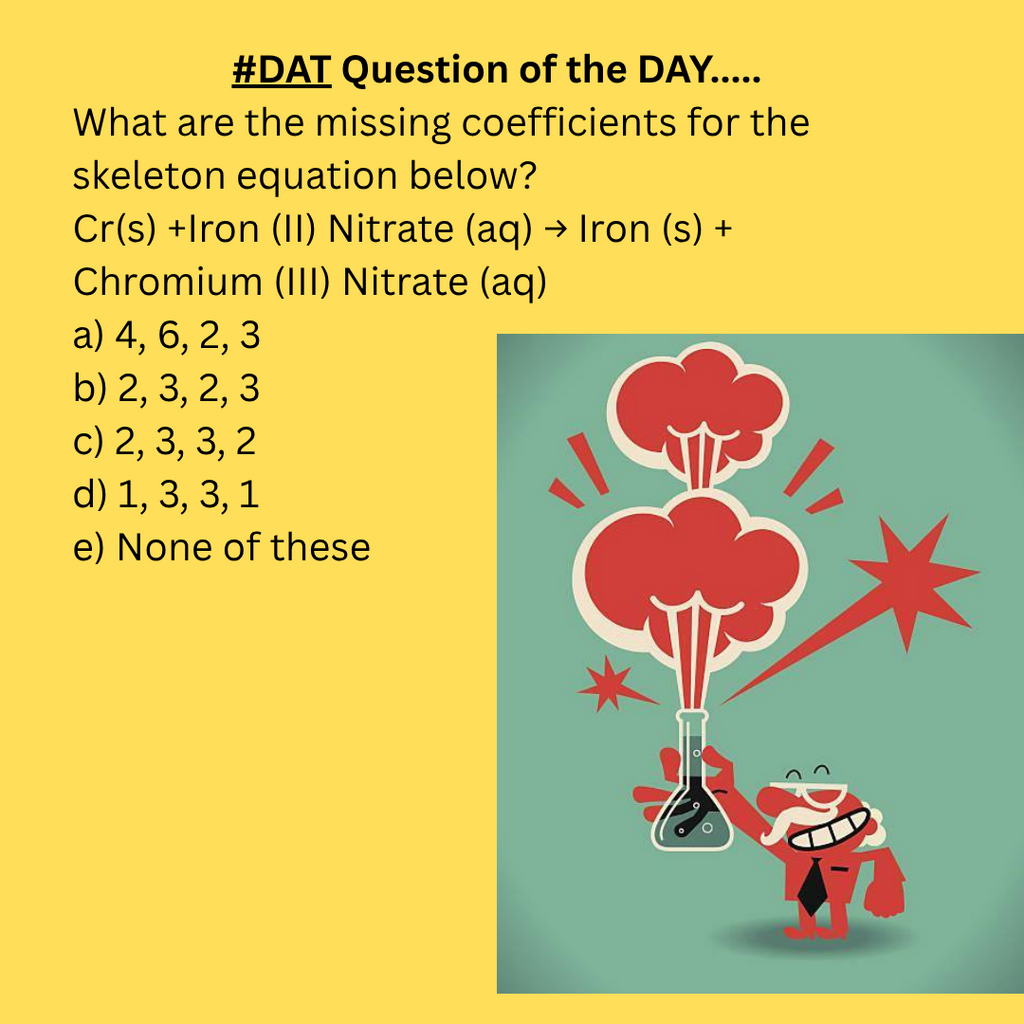 #DAT Question of the DAY.....
What are the missing coefficients for the skeleton equation below?
Cr(s) +Iron (II) Nitrate (aq) → Iron (s) + Chromium (III) Nitrate (aq)
a) 4, 6, 2, 3
b) 2, 3, 2, 3
c) 2, 3, 3, 2
d) 1, 3, 3, 1
e) None of these